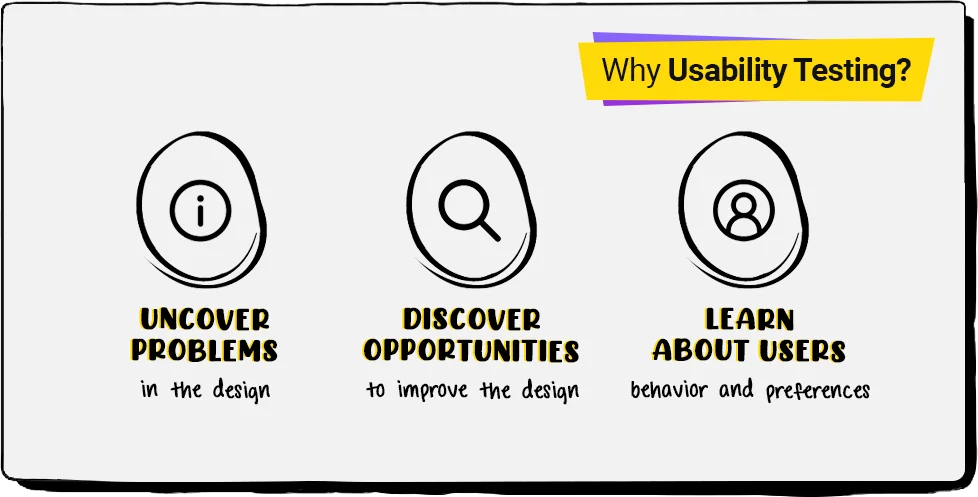 Why Usability Testing?

UNCOVER PROBLEMS
in the design

DISCOVER OPPORTUNITIES
to improve the design

LEARN ABOUT USERS
behavior and preferences